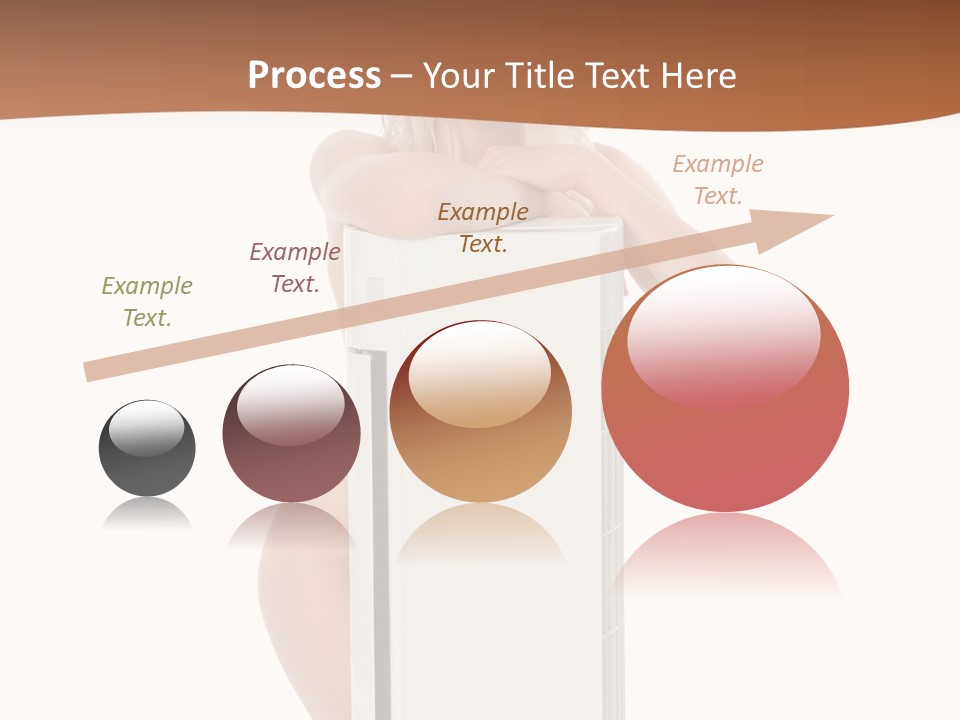 Process – Your Title Text Here

Example Text.

Example Text.

Example Text.

Example Text.